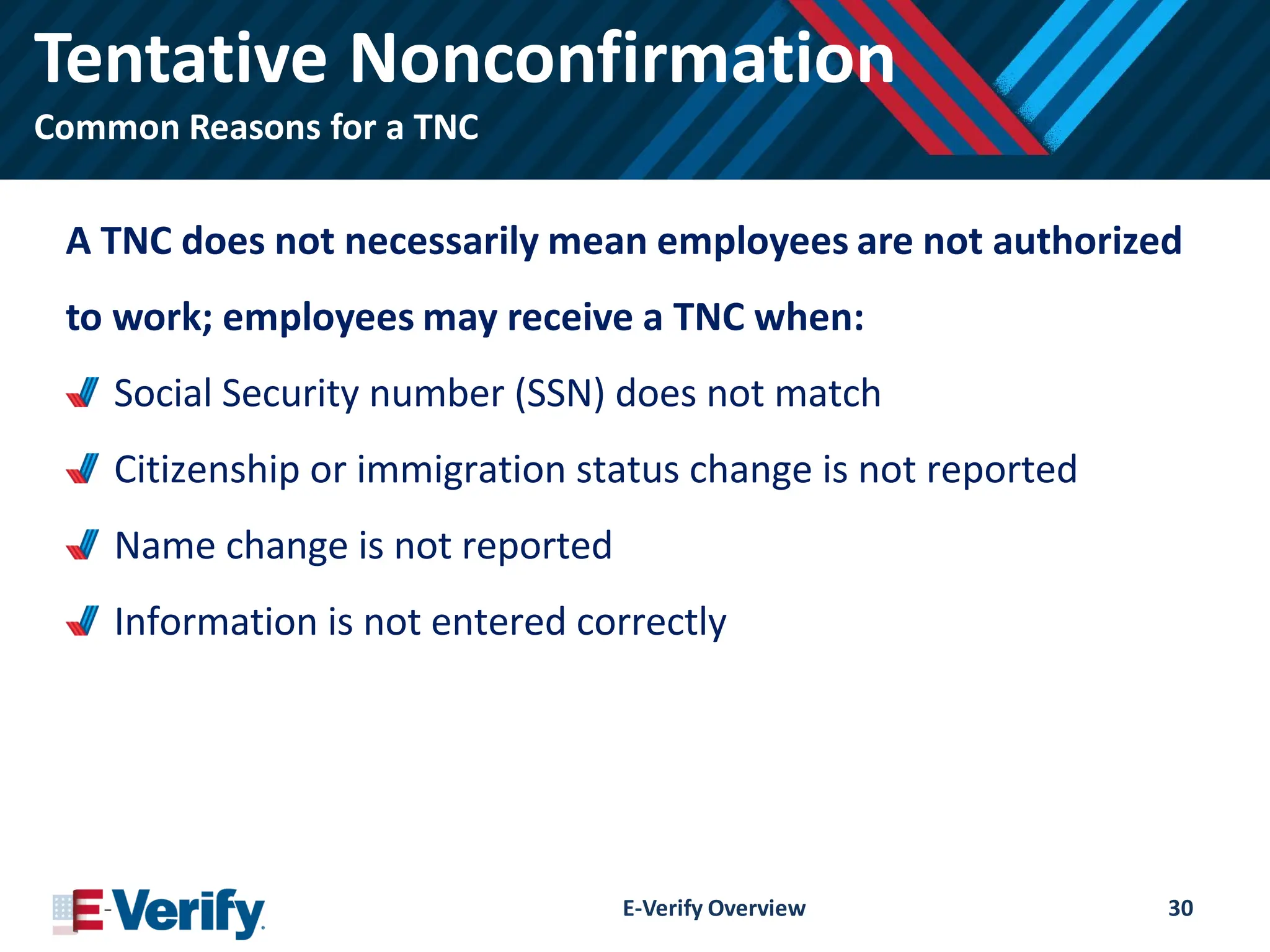 Tentative Nonconfirmation

Common Reasons for a TNC

A TNC does not necessarily mean employees are not authorized to work; employees may receive a TNC when:

Social Security number (SSN) does not match

Citizenship or immigration status change is not reported

Name change is not reported

Information is not entered correctly

E-Verify

E-Verify Overview

30